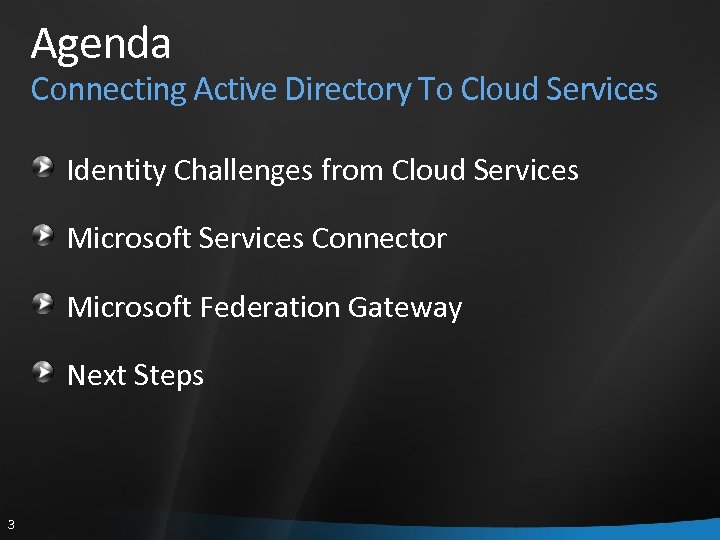 Agenda
Connecting Active Directory To Cloud Services

Identity Challenges from Cloud Services

Microsoft Services Connector

Microsoft Federation Gateway

Next Steps

3